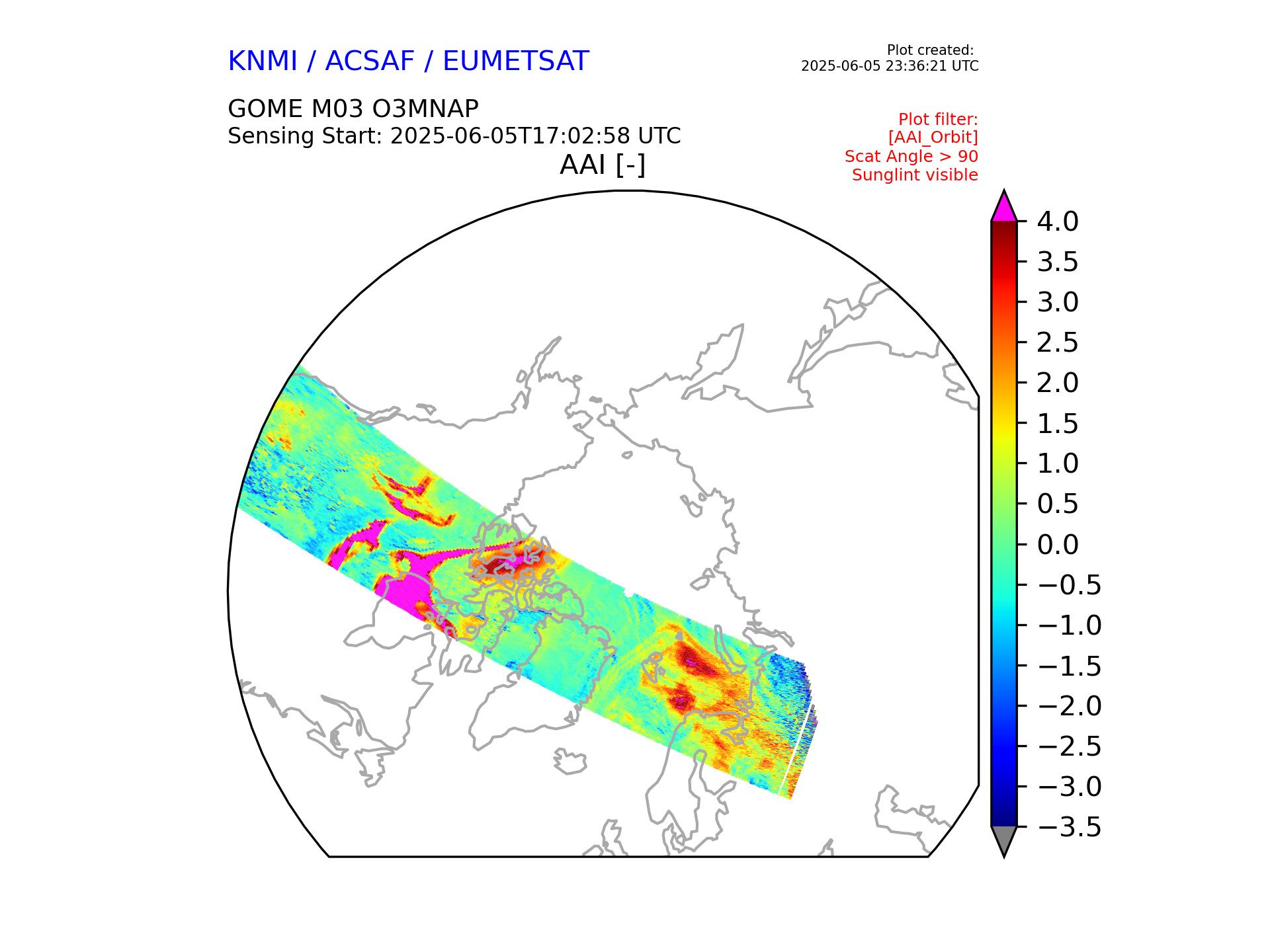 KNMI / ACSAF / EUMETSAT

Plot created:
2025-06-05 23:36:21 UTC

GOME M03 O3MNAP
Sensing Start: 2025-06-05T17:02:58 UTC

Plot filter:
[AAI_Orbit]
Scat Angle > 90
Sunglint visible

AAI [-]

4.0
3.5
3.0
2.5
2.0
1.5
1.0
0.5
0.0
−0.5
−1.0
−1.5
−2.0
−2.5
−3.0
−3.5